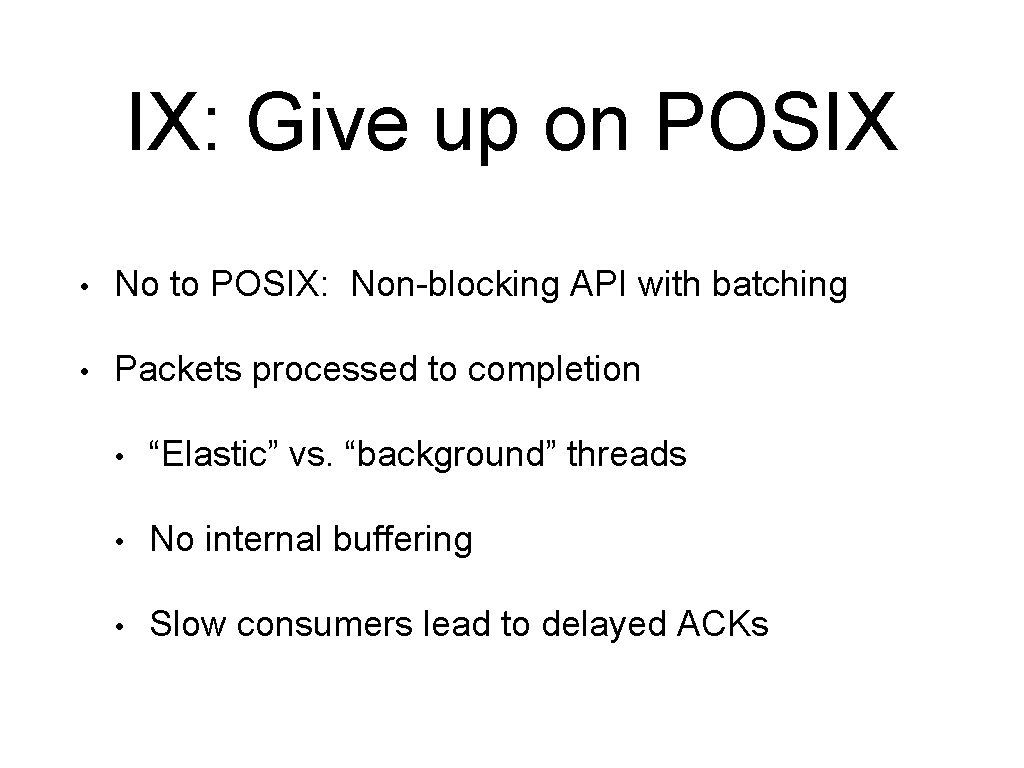 IX: Give up on POSIX

• No to POSIX: Non-blocking API with batching

• Packets processed to completion

• “Elastic” vs. “background” threads

• No internal buffering

• Slow consumers lead to delayed ACKs